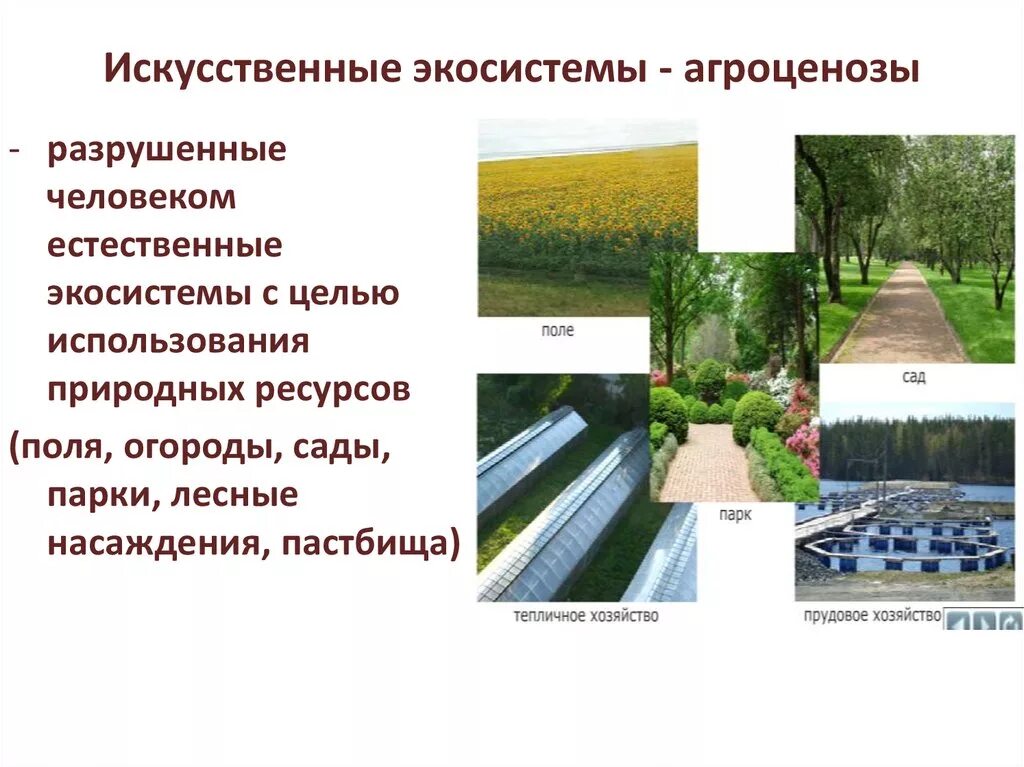 Искусственные экосистемы - агроценозы

- разрушенные человеком естественные экосистемы с целью использования природных ресурсов

(поля, огороды, сады, парки, лесные насаждения, пастбища)

поле

сад

парк

тепличное хозяйство

прудовое хозяйство